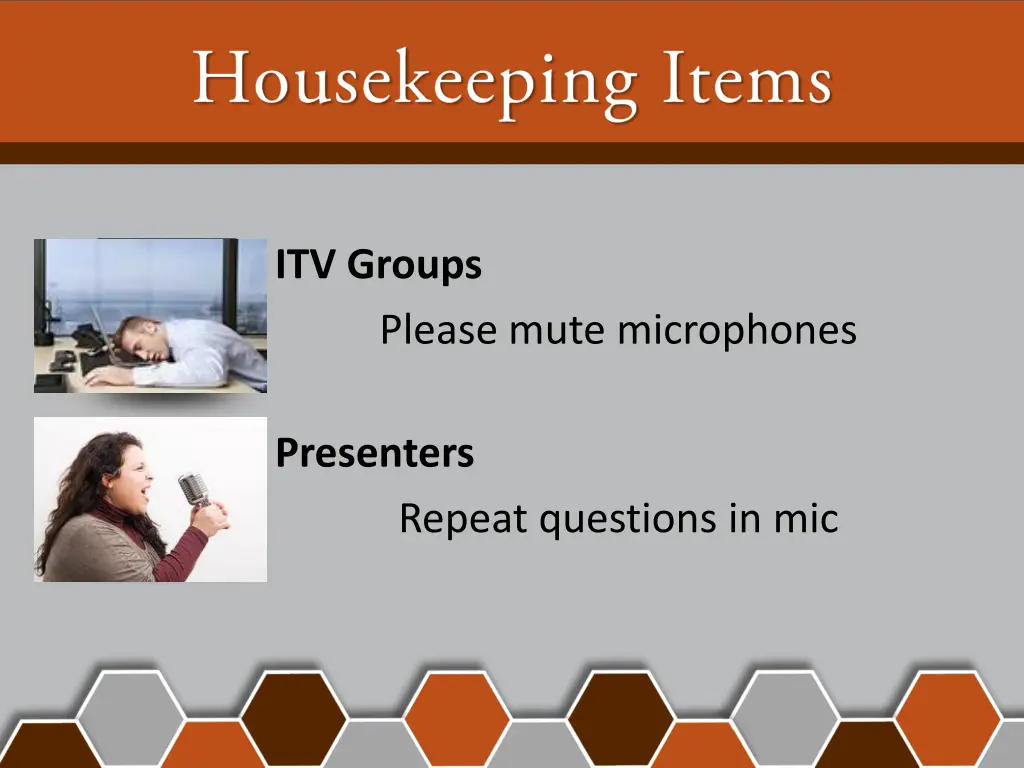 Housekeeping Items

ITV Groups

Please mute microphones

Presenters

Repeat questions in mic